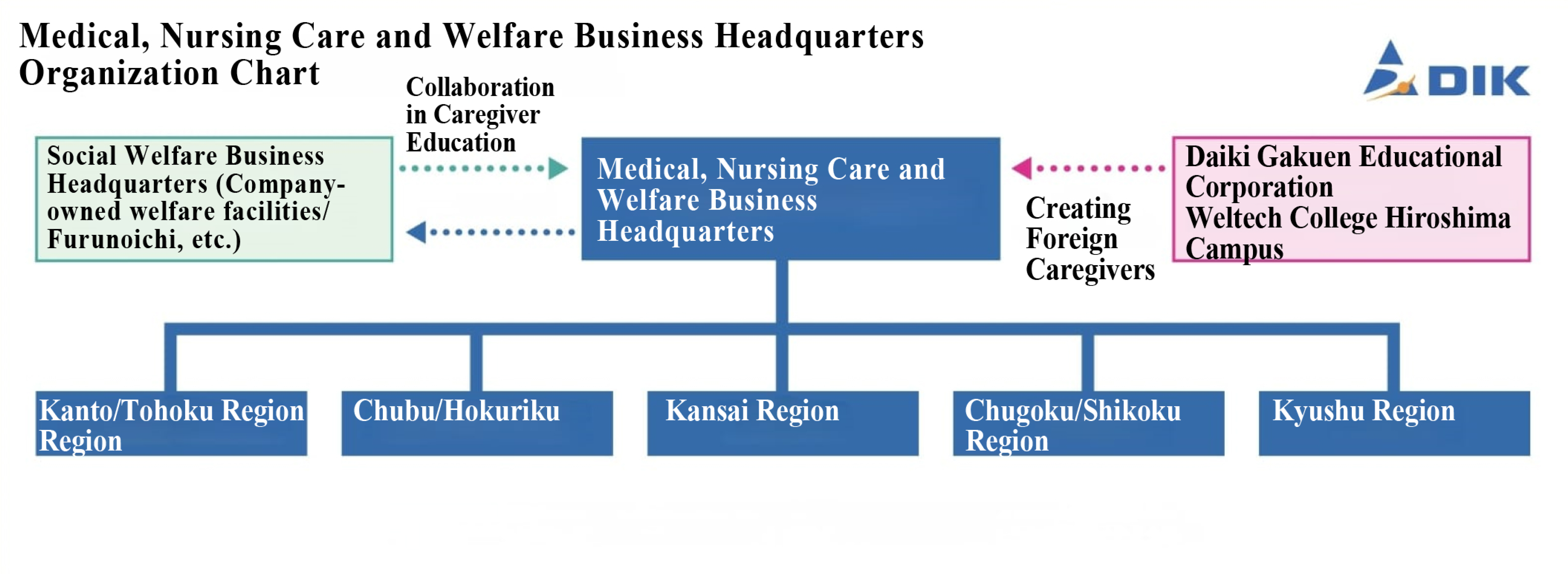 Medical, Nursing Care and Welfare Business Headquarters Organization Chart

DIK

Collaboration in Caregiver Education

Social Welfare Business Headquarters (Company-owned welfare facilities/ Furunoichi, etc.)

Medical, Nursing Care and Welfare Business Headquarters

Creating Foreign Caregivers

Daiki Gakuen Educational Corporation Weltech College Hiroshima Campus

Kanto/Tohoku Region Region

Chubu/Hokuriku

Kansai Region

Chugoku/Shikoku Region

Kyushu Region